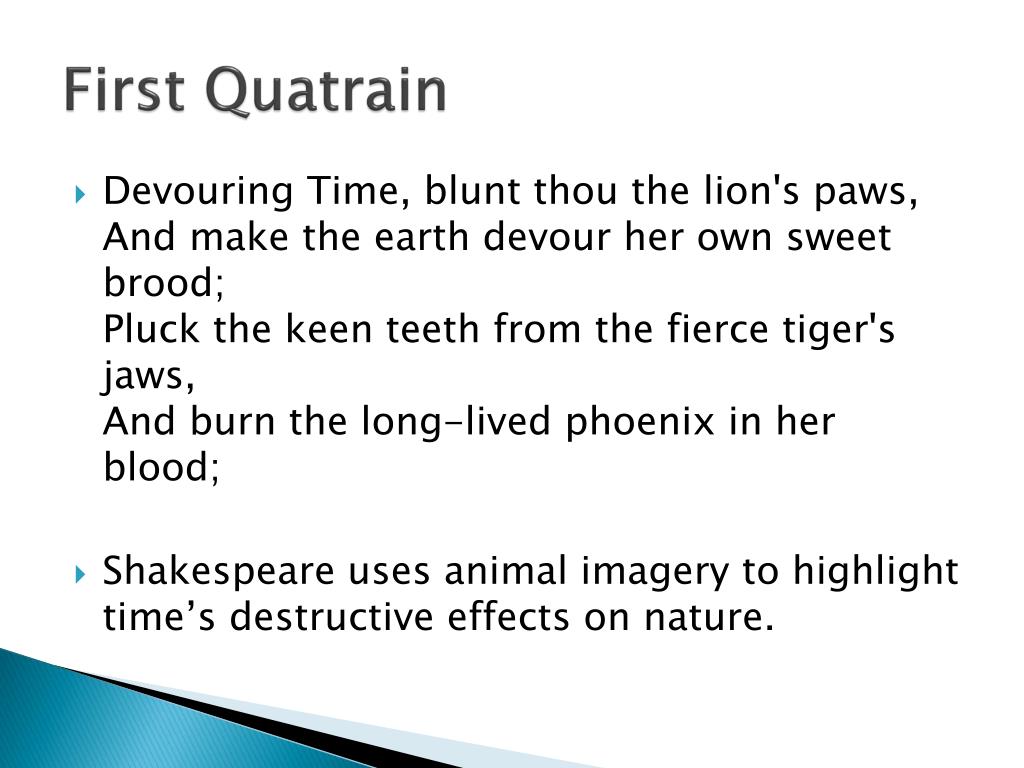 First Quatrain

Devouring Time, blunt thou the lion's paws,
And make the earth devour her own sweet brood;
Pluck the keen teeth from the fierce tiger's jaws,
And burn the long-lived phoenix in her blood;

Shakespeare uses animal imagery to highlight time’s destructive effects on nature.